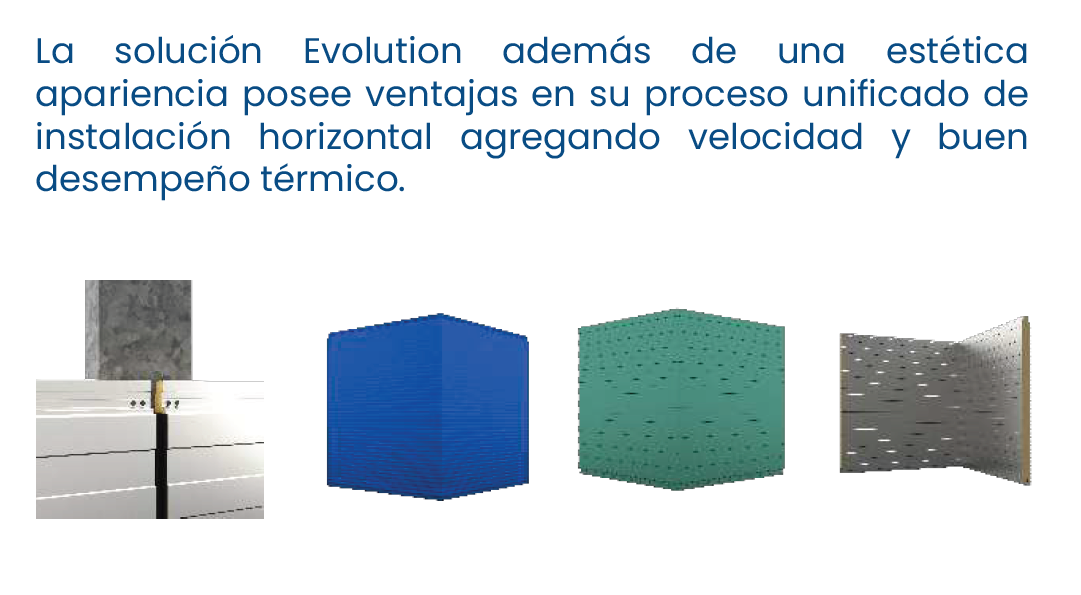 La solución Evolution además de una estética apariencia posee ventajas en su proceso unificado de instalación horizontal agregando velocidad y buen desempeño térmico.